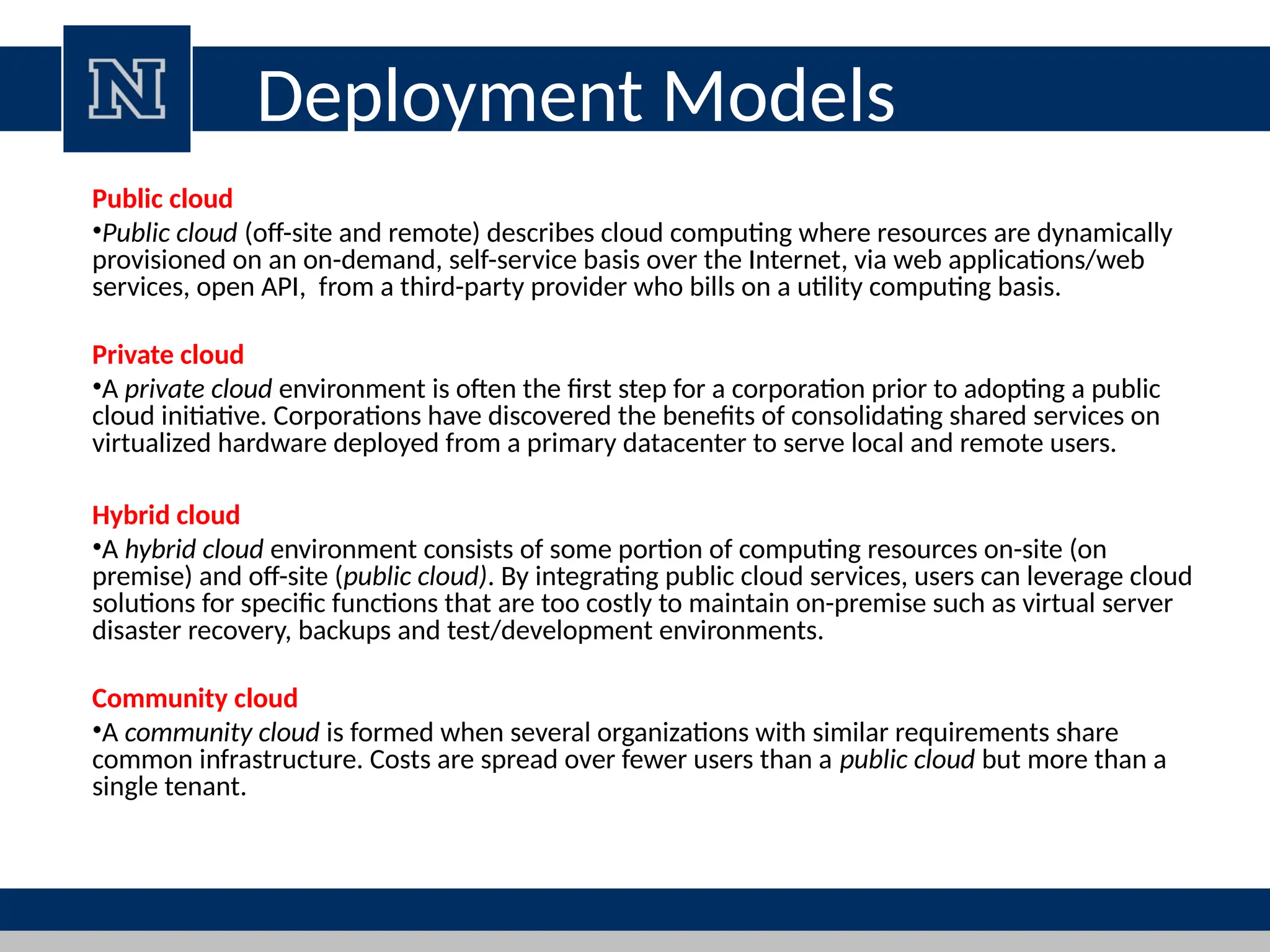 N

Deployment Models

Public cloud

•Public cloud (off-site and remote) describes cloud computing where resources are dynamically provisioned on an on-demand, self-service basis over the Internet, via web applications/web services, open API,  from a third-party provider who bills on a utility computing basis.

Private cloud

•A private cloud environment is often the first step for a corporation prior to adopting a public cloud initiative. Corporations have discovered the benefits of consolidating shared services on virtualized hardware deployed from a primary datacenter to serve local and remote users.

Hybrid cloud

•A hybrid cloud environment consists of some portion of computing resources on-site (on premise) and off-site (public cloud). By integrating public cloud services, users can leverage cloud solutions for specific functions that are too costly to maintain on-premise such as virtual server disaster recovery, backups and test/development environments.

Community cloud

•A community cloud is formed when several organizations with similar requirements share common infrastructure. Costs are spread over fewer users than a public cloud but more than a single tenant.